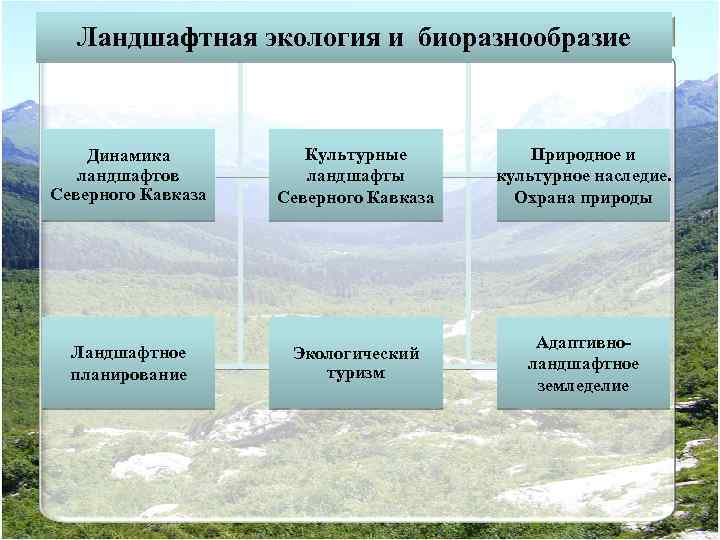 Ландшафтная экология и биоразнообразие

Динамика ландшафтов Северного Кавказа

Культурные ландшафты Северного Кавказа

Природное и культурное наследие. Охрана природы

Ландшафтное планирование

Экологический туризм

Адаптивно-ландшафтное земледелие